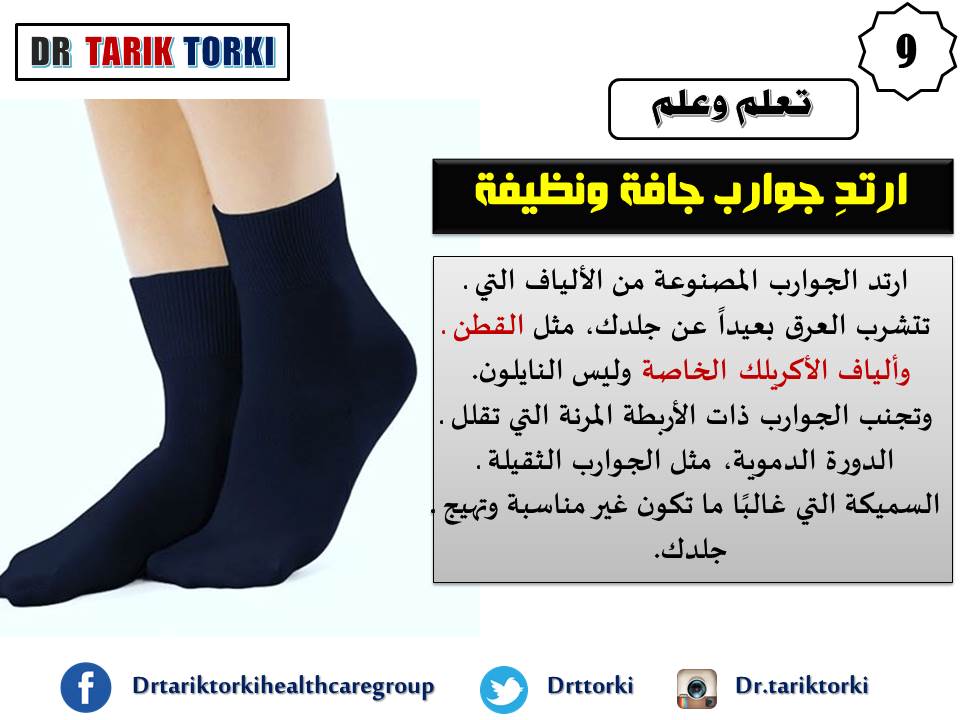 DR TARIK TORKI

9

تعلم وعلم

ارتدِ جوارب جافة ونظيفة

ارتد الجوارب المصنوعة من الألياف التي . تتشرب العرق بعيداً عن جلدك، مثل القطن . وألياف الأكريلك الخاصة وليس النايلون. وتجنب الجوارب ذات الأربطة المرنة التي تقلل . الدورة الدموية، مثل الجوارب الثقيلة . السميكة التي غالبًا ما تكون غير مناسبة وتهيج . جلدك.

Drtariktorkihealthcaregroup

Drttorki

Dr.tariktorki